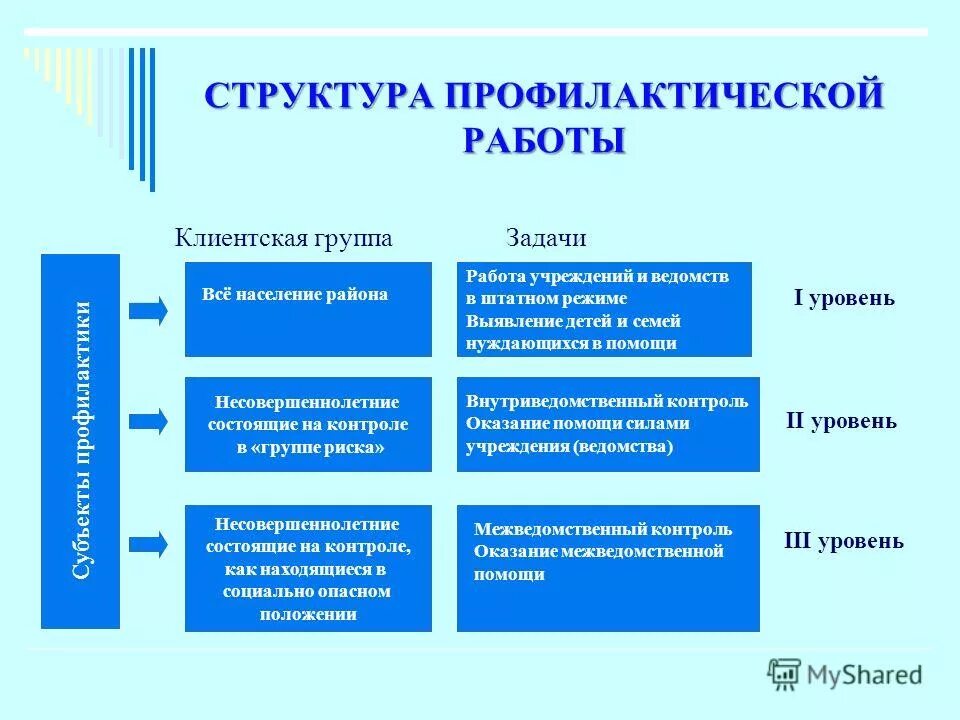 СТРУКТУРА ПРОФИЛАКТИЧЕСКОЙ РАБОТЫ

Клиентская группа

Задачи

Субъекты профилактики

Всё население района

Работа учреждений и ведомств в штатном режиме
Выявление детей и семей нуждающихся в помощи

I уровень

Несовершеннолетние состоящие на контроле в «группе риска»

Внутриведомственный контроль
Оказание помощи силами учреждения (ведомства)

II уровень

Несовершеннолетние состоящие на контроле, как находящиеся в социально опасном положении

Межведомственный контроль
Оказание межведомственной помощи

III уровень

MyShared